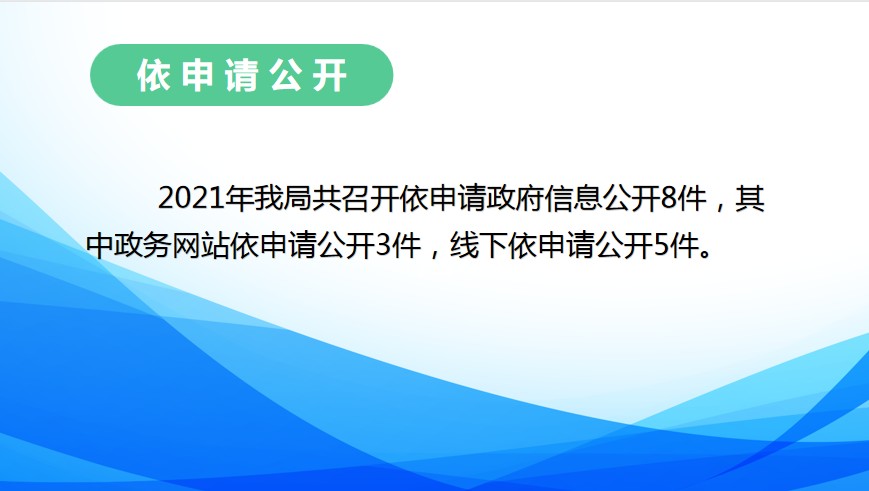 依申请公开

2021年我局共召开依申请政府信息公开8件，其中政务网站依申请公开3件，线下依申请公开5件。